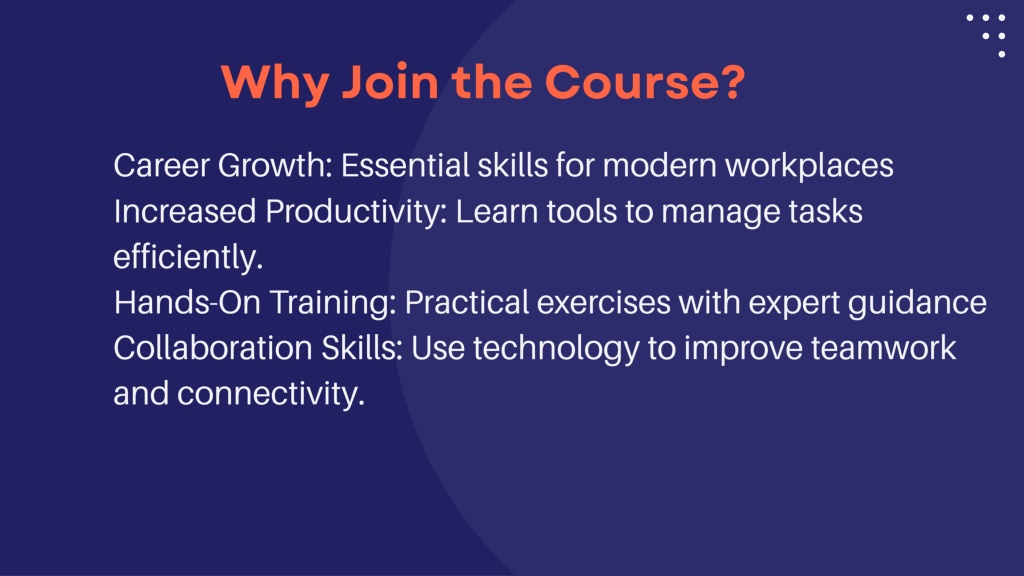 Why Join the Course?

Career Growth: Essential skills for modern workplaces
Increased Productivity: Learn tools to manage tasks efficiently.
Hands-On Training: Practical exercises with expert guidance
Collaboration Skills: Use technology to improve teamwork and connectivity.